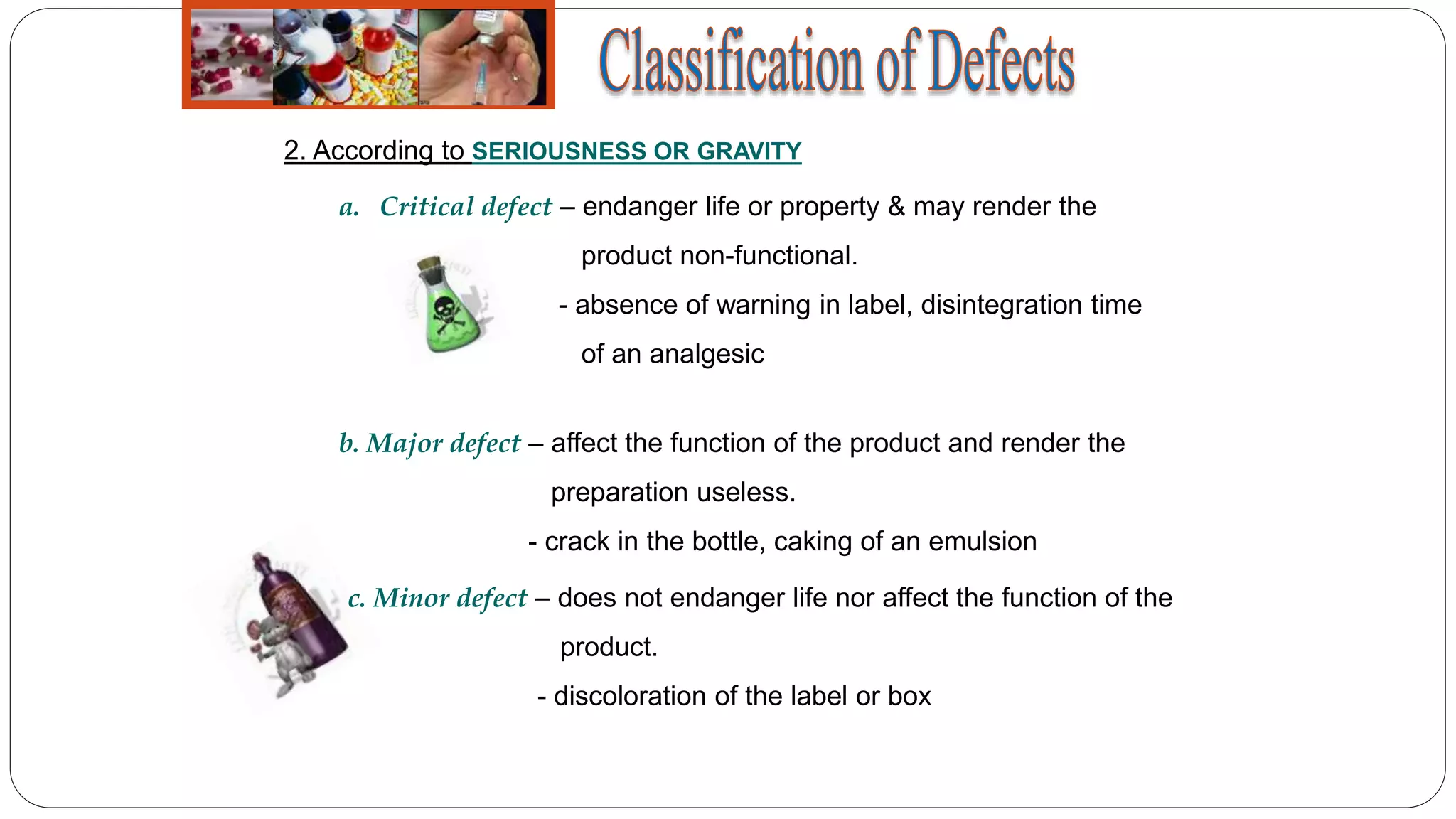 Classification of Defects

2. According to SERIOUSNESS OR GRAVITY

a. Critical defect – endanger life or property & may render the product non-functional.

- absence of warning in label, disintegration time of an analgesic

b. Major defect – affect the function of the product and render the preparation useless.

- crack in the bottle, caking of an emulsion

c. Minor defect – does not endanger life nor affect the function of the product.

- discoloration of the label or box